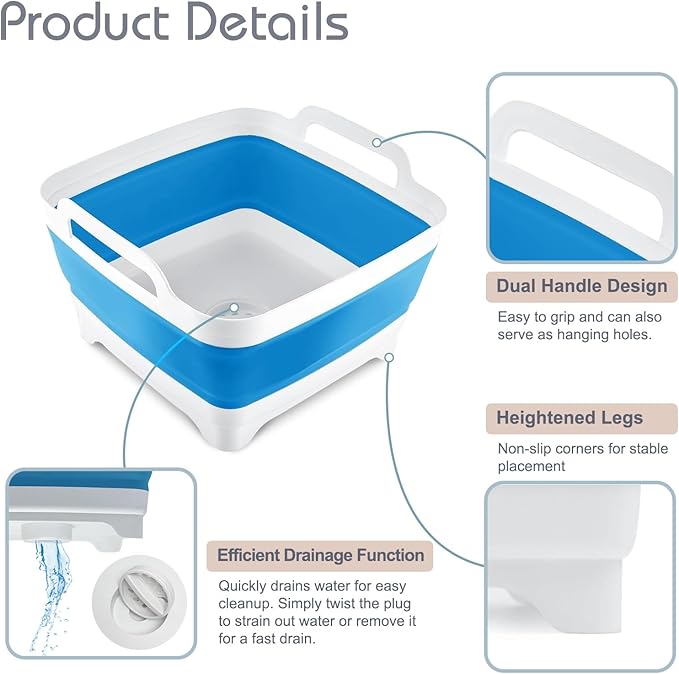 Product Details

Dual Handle Design

Easy to grip and can also serve as hanging holes.

Heightened Legs

Non-slip corners for stable placement

Efficient Drainage Function

Quickly drains water for easy cleanup. Simply twist the plug to strain out water or remove it for a fast drain.